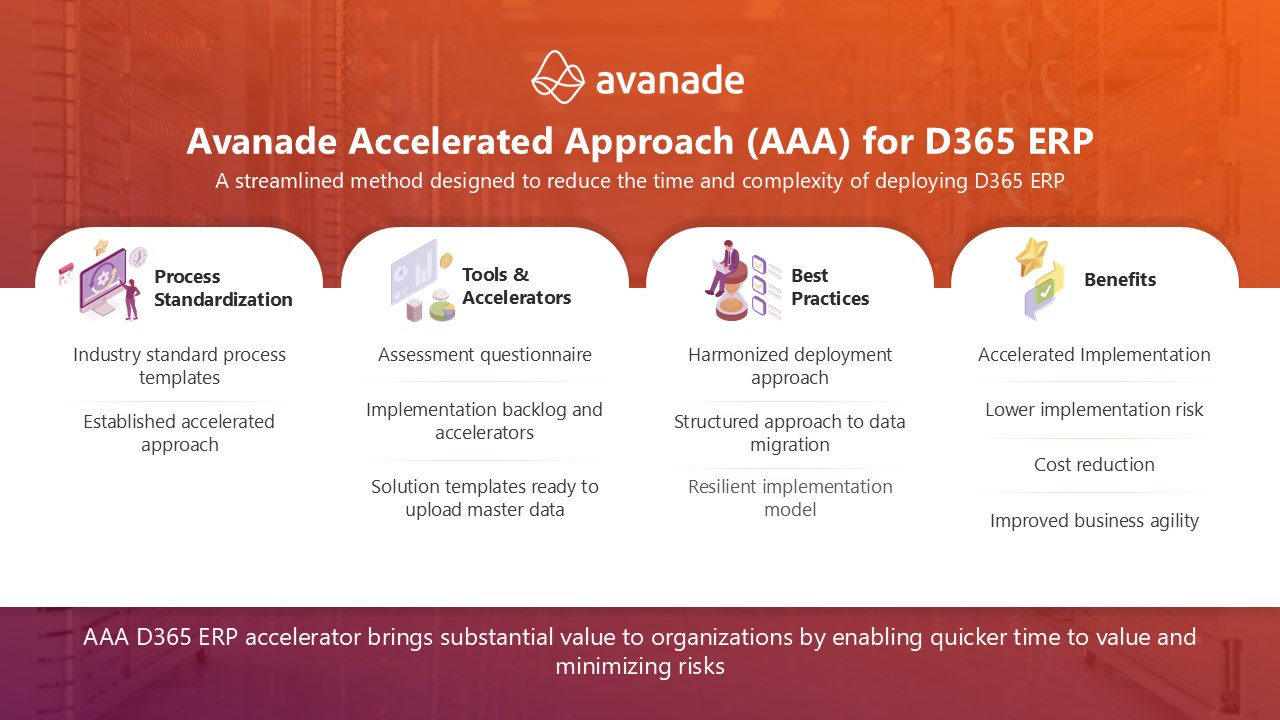 avanade

Avanade Accelerated Approach (AAA) for D365 ERP

A streamlined method designed to reduce the time and complexity of deploying D365 ERP

Process Standardization

Industry standard process templates

Established accelerated approach

Tools & Accelerators

Assessment questionnaire

Implementation backlog and accelerators

Solution templates ready to upload master data

Best Practices

Harmonized deployment approach

Structured approach to data migration

Resilient implementation model

Benefits

Accelerated Implementation

Lower implementation risk

Cost reduction

Improved business agility

AAA D365 ERP accelerator brings substantial value to organizations by enabling quicker time to value and minimizing risks